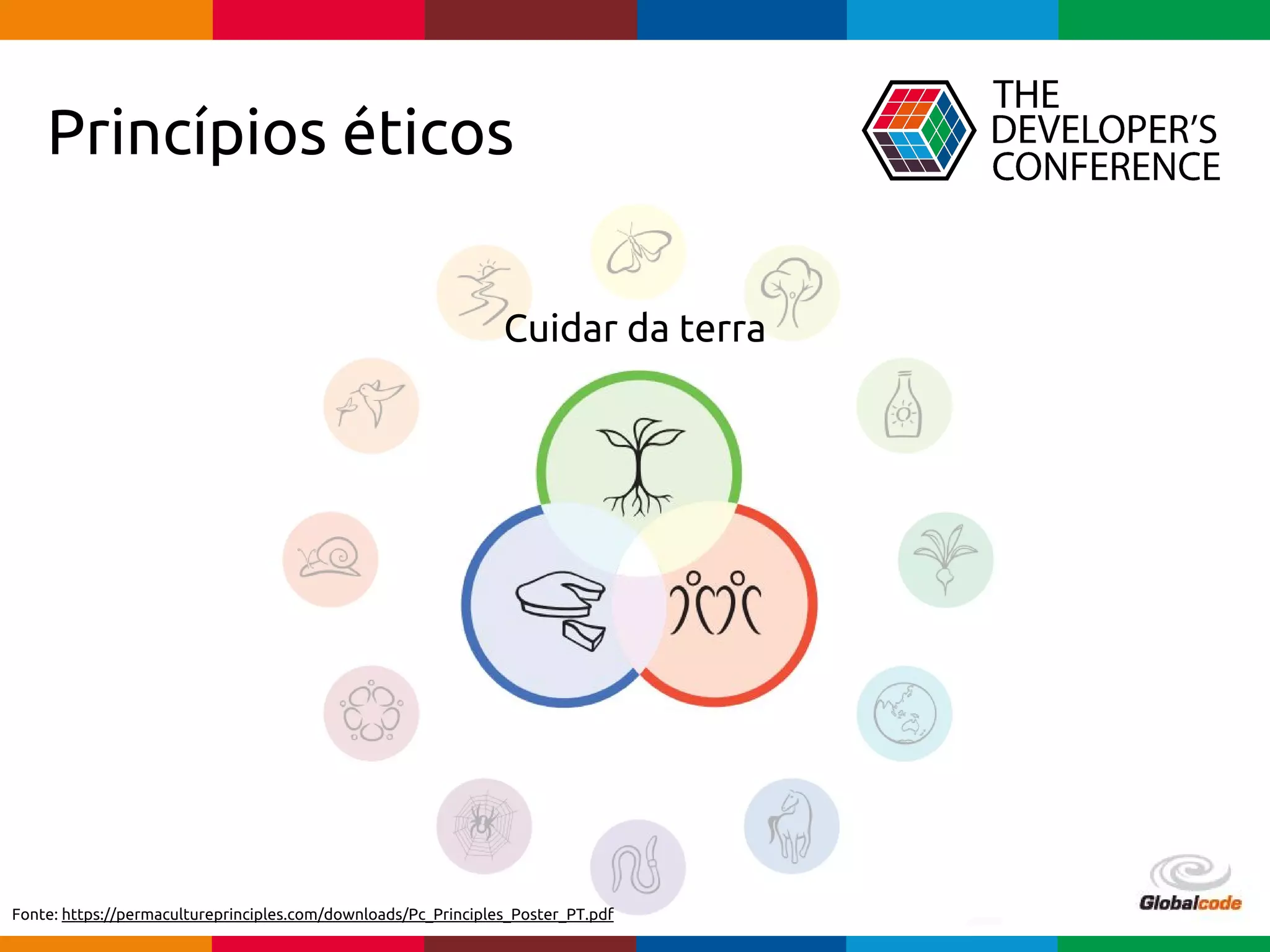 Princípios éticos

THE DEVELOPER'S CONFERENCE

Cuidar da terra

Fonte: https://permacultureprinciples.com/downloads/Pc_Principles_Poster_PT.pdf

Globalcode